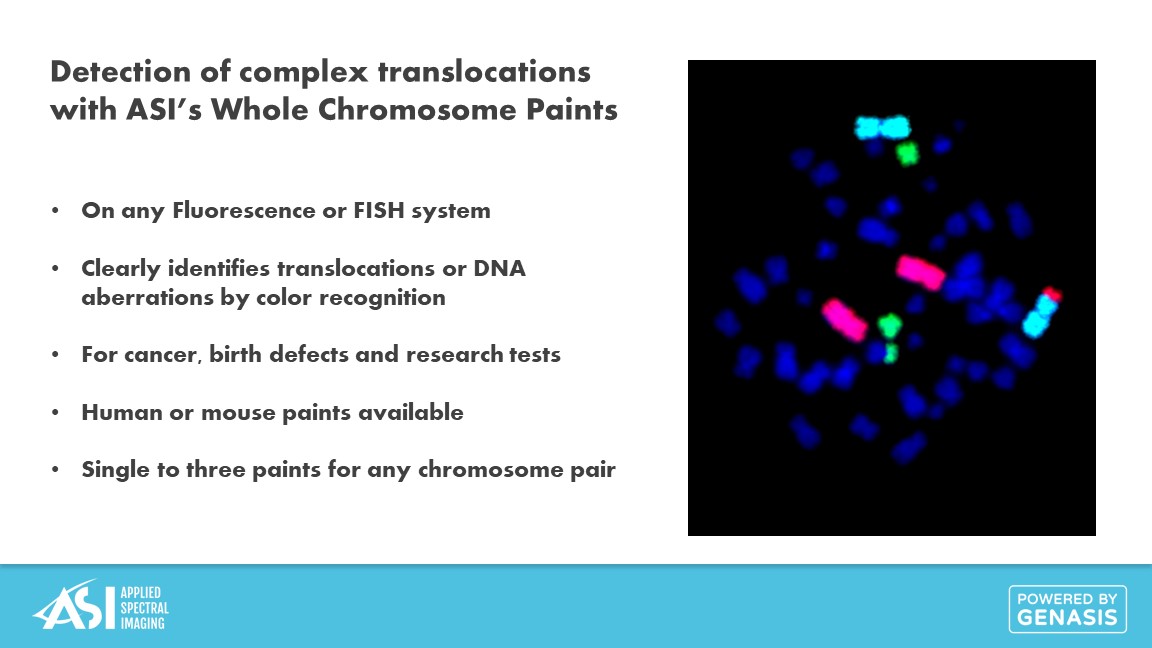 Detection of complex translocations with ASI's Whole Chromosome Paints

• On any Fluorescence or FISH system

• Clearly identifies translocations or DNA aberrations by color recognition

• For cancer, birth defects and research tests

• Human or mouse paints available

• Single to three paints for any chromosome pair

ASI APPLIED SPECTRAL IMAGING

POWERED BY GENASIS